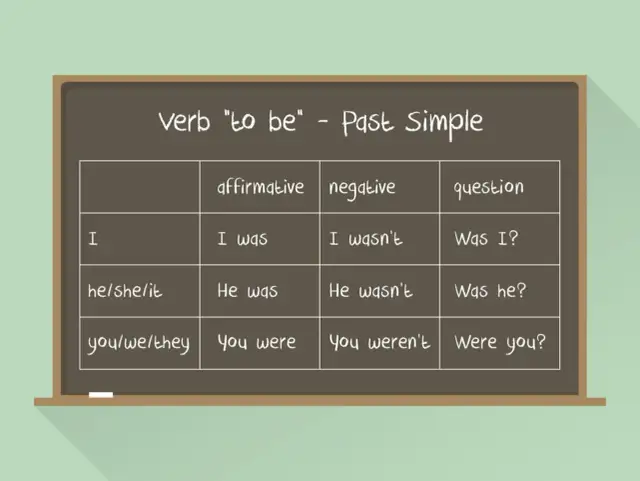 Verb "to be" - Past Simple

| | affirmative | negative | question |
|---|---|---|---|
| I | I was | I wasn't | Was I? |
| he/she/it | He was | He wasn't | Was he? |
| you/we/they | You were | You weren't | Were you? |